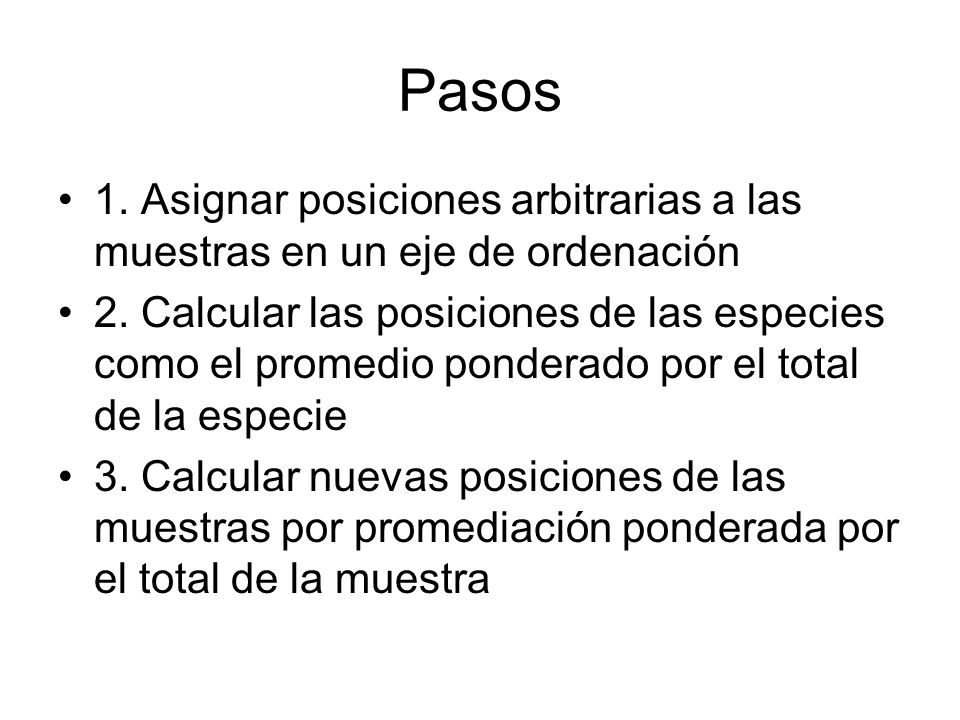 Pasos

• 1. Asignar posiciones arbitrarias a las muestras en un eje de ordenación
• 2. Calcular las posiciones de las especies como el promedio ponderado por el total de la especie
• 3. Calcular nuevas posiciones de las muestras por promediación ponderada por el total de la muestra